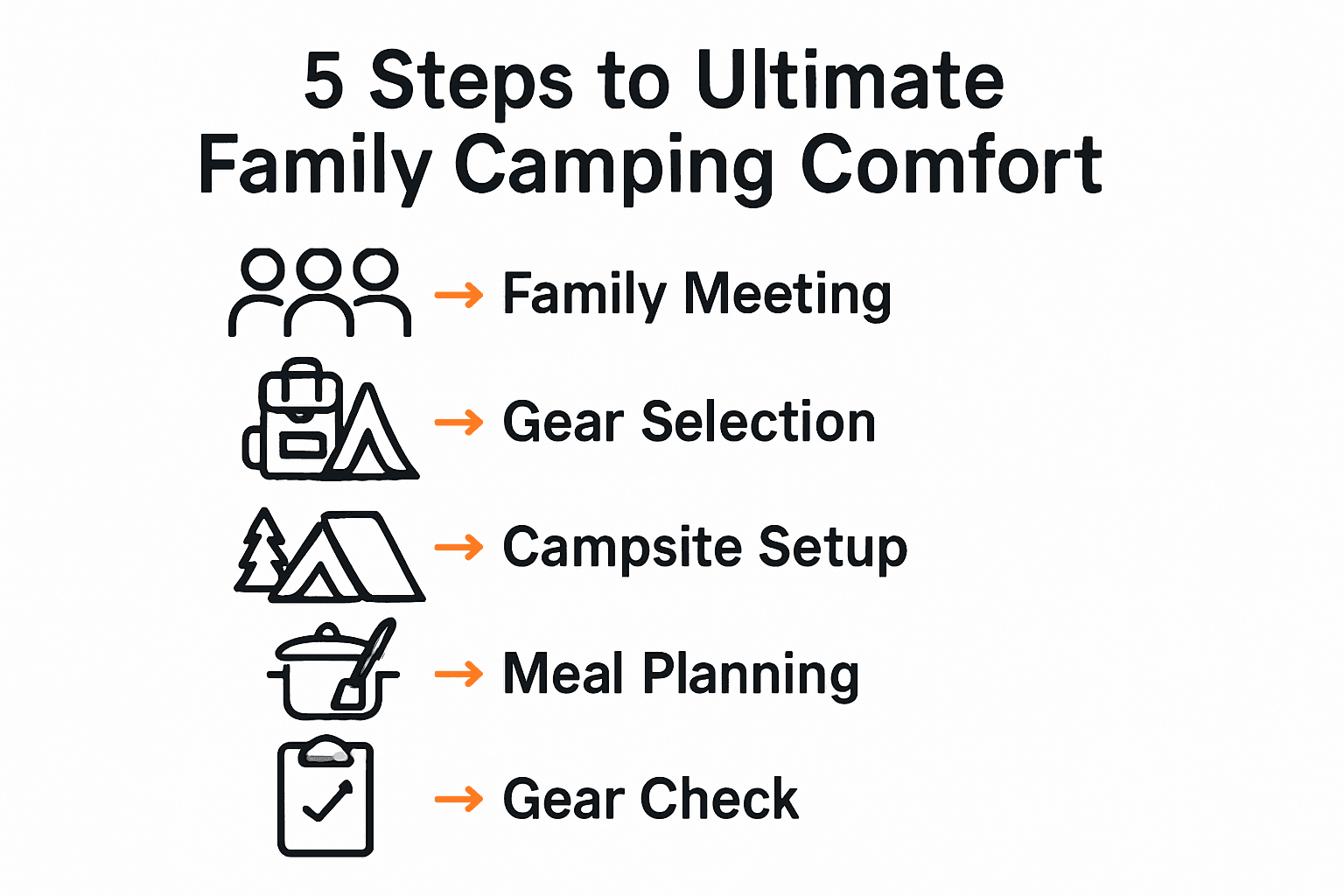 5 Steps to Ultimate Family Camping Comfort

→ Family Meeting

→ Gear Selection

→ Campsite Setup

→ Meal Planning

→ Gear Check